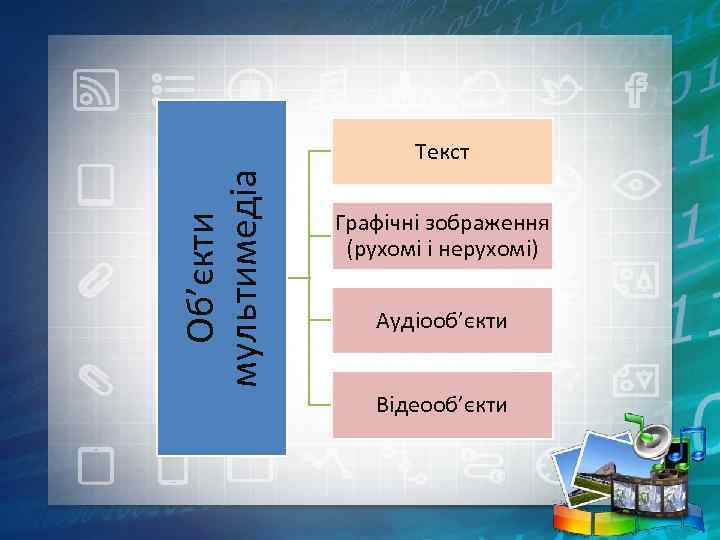 Об'єкти мультимедіа

Текст

Графічні зображення (рухомі і нерухомі)

Аудіооб'єкти

Відеооб'єкти